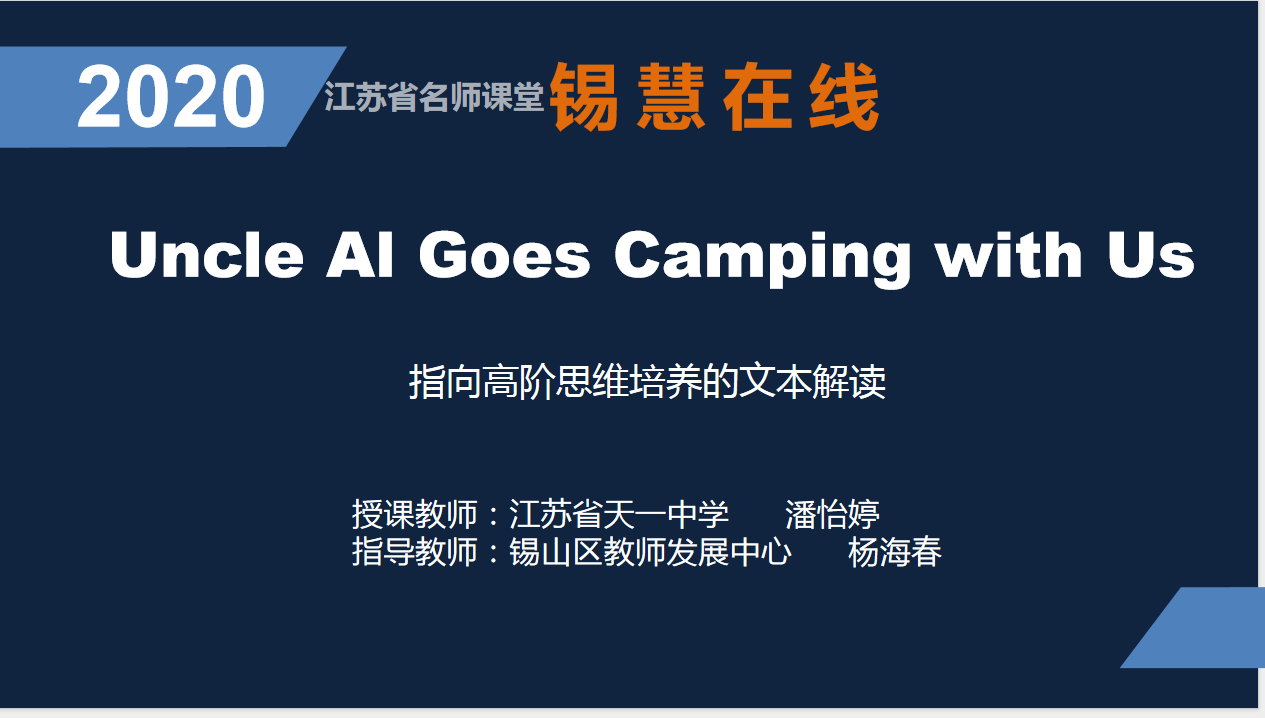 2020 江苏省名师课堂 锡慧在线

Uncle Al Goes Camping with Us

指向高阶思维培养的文本解读

授课教师：江苏省天一中学 潘怡婷
指导教师：锡山区教师发展中心 杨海春